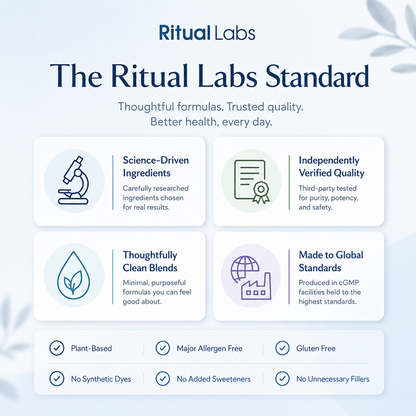 Ritual Labs

The Ritual Labs Standard

Thoughtful formulas. Trusted quality. Better health, every day.

Science-Driven Ingredients

Carefully researched ingredients chosen for real results.

Independently Verified Quality

Third-party tested for purity, potency, and safety.

Thoughtfully Clean Blends

Minimal, purposeful formulas you can feel good about.

Made to Global Standards

Produced in cGMP facilities held to the highest standards.

Plant-Based

Major Allergen Free

Gluten Free

No Synthetic Dyes

No Added Sweeteners

No Unnecessary Fillers